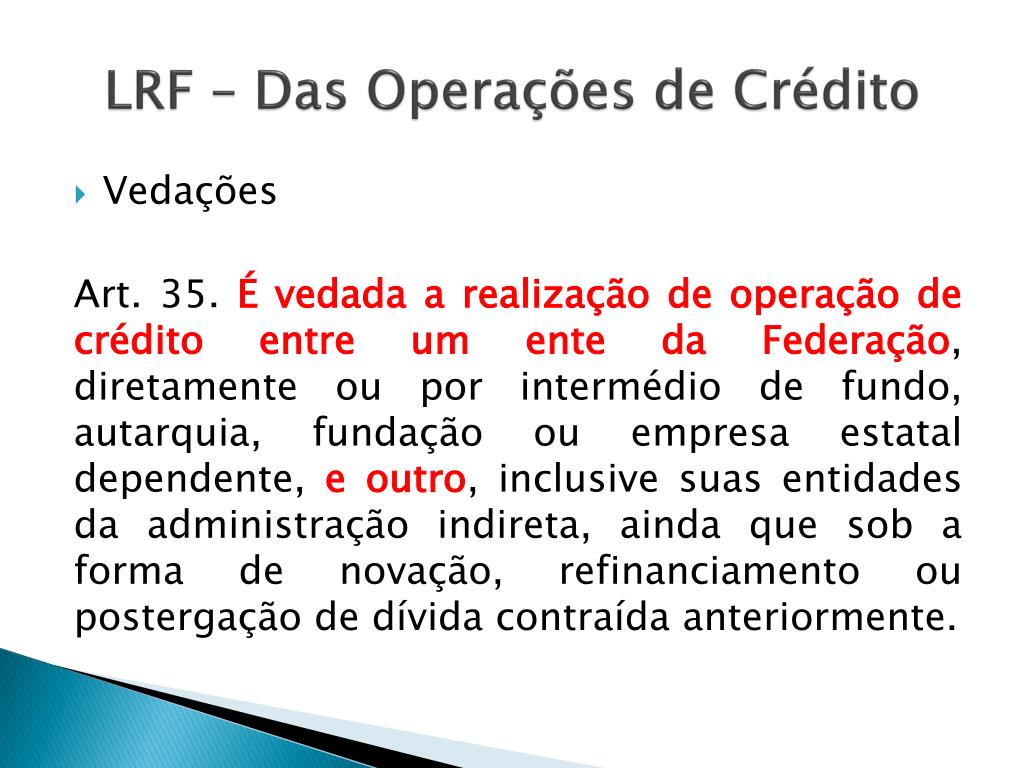 LRF – Das Operações de Crédito

Vedações

Art. 35. É vedada a realização de operação de crédito entre um ente da Federação, diretamente ou por intermédio de fundo, autarquia, fundação ou empresa estatal dependente, e outro, inclusive suas entidades da administração indireta, ainda que sob a forma de novação, refinanciamento ou postergação de dívida contraída anteriormente.